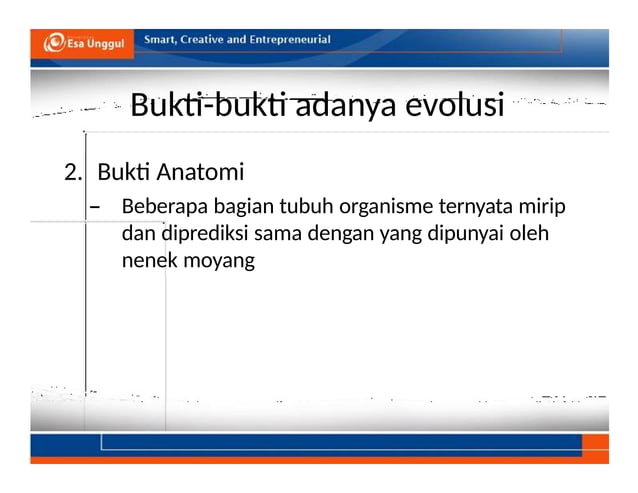 Esa Unggul Smart, Creative and Entrepreneurial

Bukti-bukti adanya evolusi

2. Bukti Anatomi

– Beberapa bagian tubuh organisme ternyata mirip dan diprediksi sama dengan yang dipunyai oleh nenek moyang